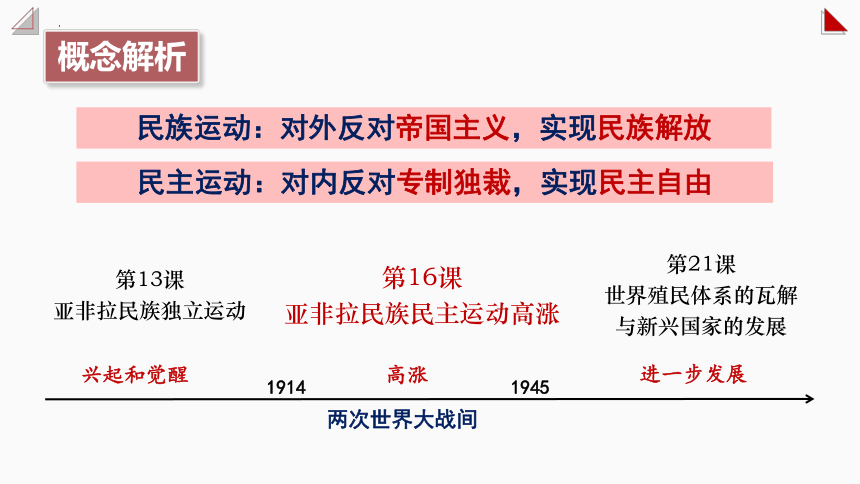 概念解析

民族运动：对外反对帝国主义，实现民族解放

民主运动：对内反对专制独裁，实现民主自由

第13课
亚非拉民族独立运动

第16课
亚非拉民族民主运动高涨

第21课
世界殖民体系的瓦解与新兴国家的发展

兴起和觉醒

1914

高涨

1945

进一步发展

两次世界大战间